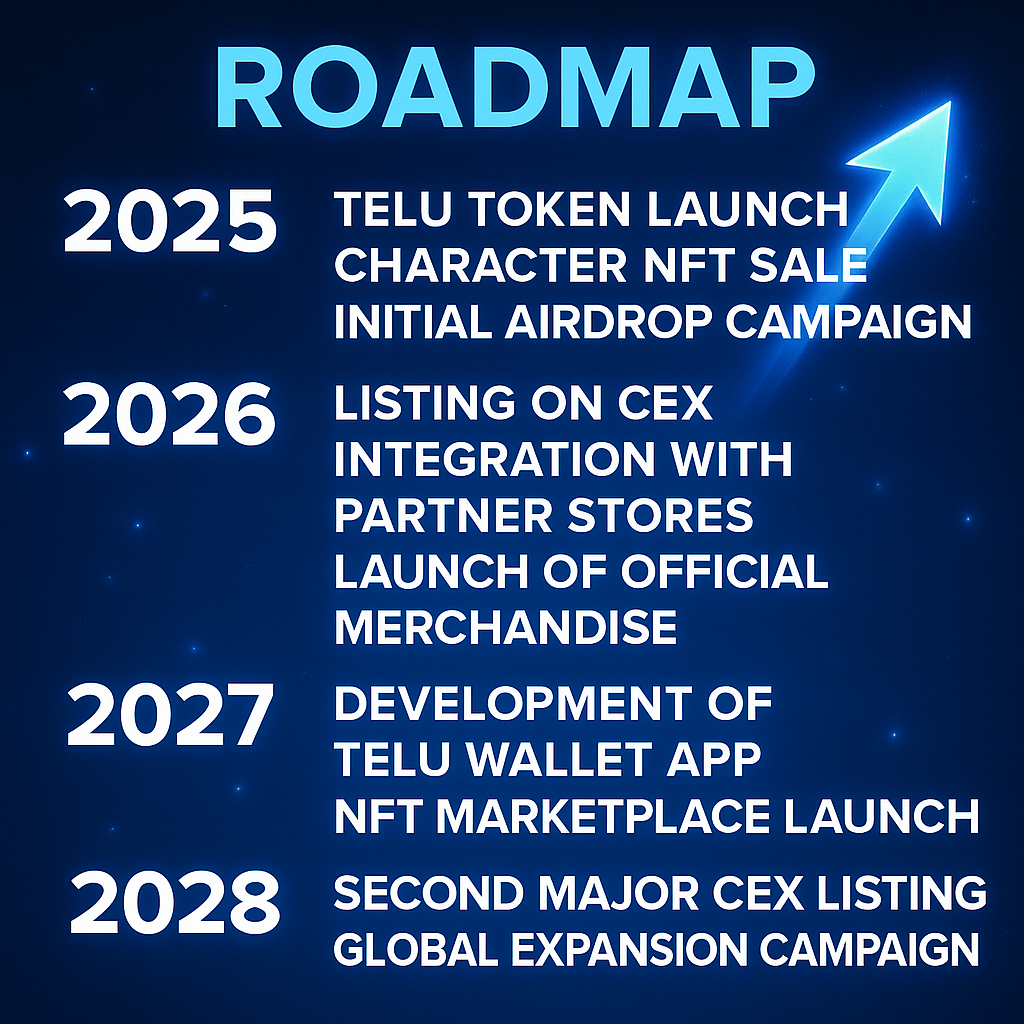 ROADMAP

2025
TELU TOKEN LAUNCH
CHARACTER NFT SALE
INITIAL AIRDROP CAMPAIGN

2026
LISTING ON CEX
INTEGRATION WITH PARTNER STORES
LAUNCH OF OFFICIAL MERCHANDISE

2027
DEVELOPMENT OF TELU WALLET APP
NFT MARKETPLACE LAUNCH

2028
SECOND MAJOR CEX LISTING
GLOBAL EXPANSION CAMPAIGN